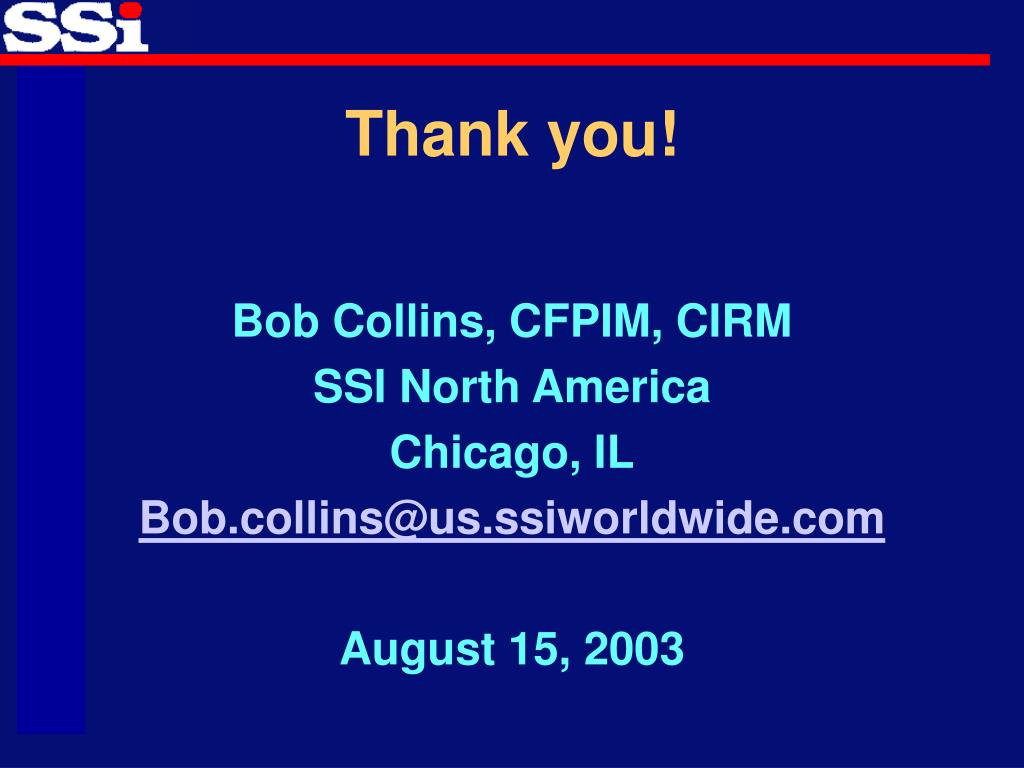 SSi

Thank you!

Bob Collins, CFPIM, CIRM
SSI North America
Chicago, IL
Bob.collins@us.ssiworldwide.com

August 15, 2003